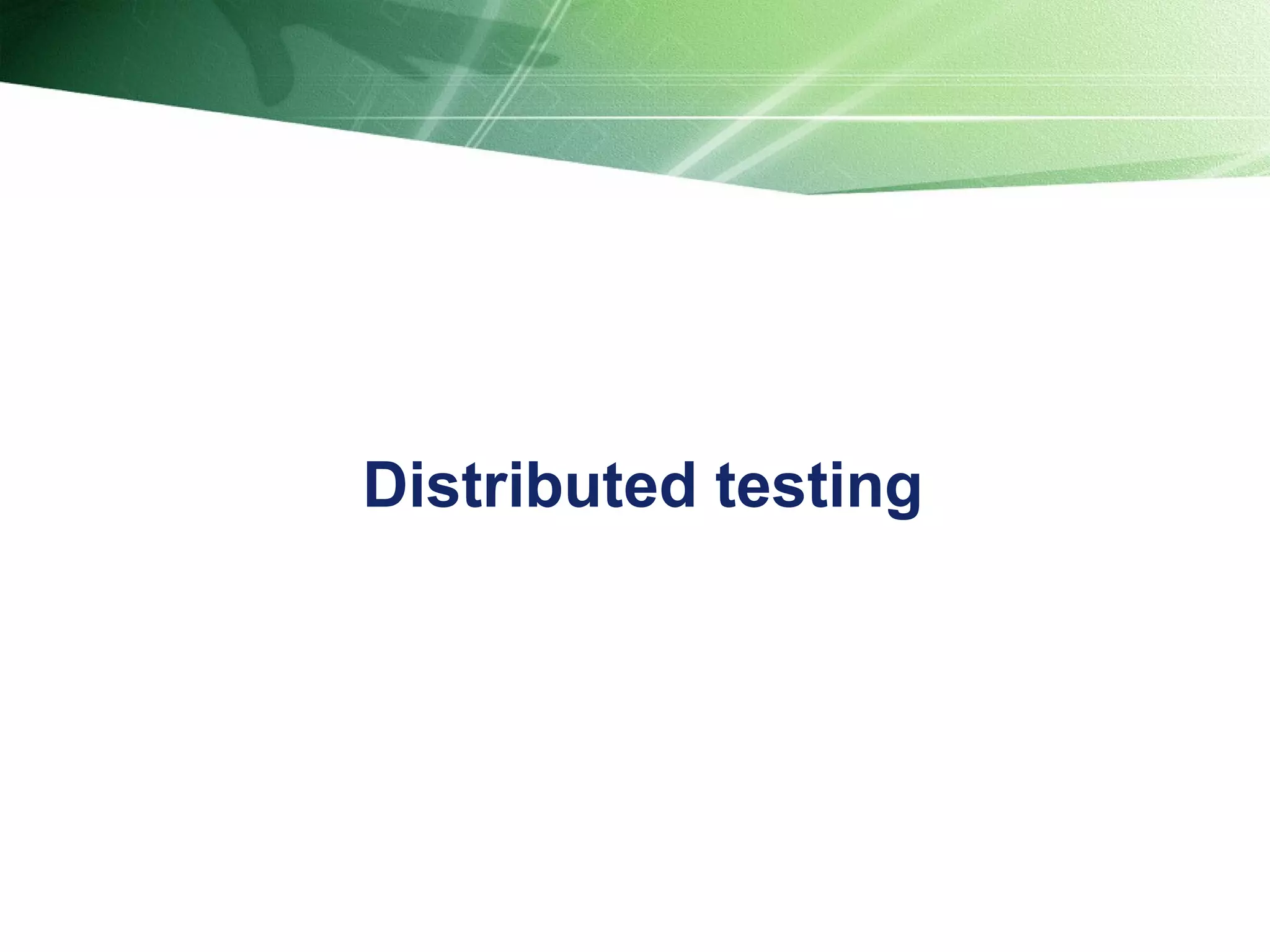 Distributed testing